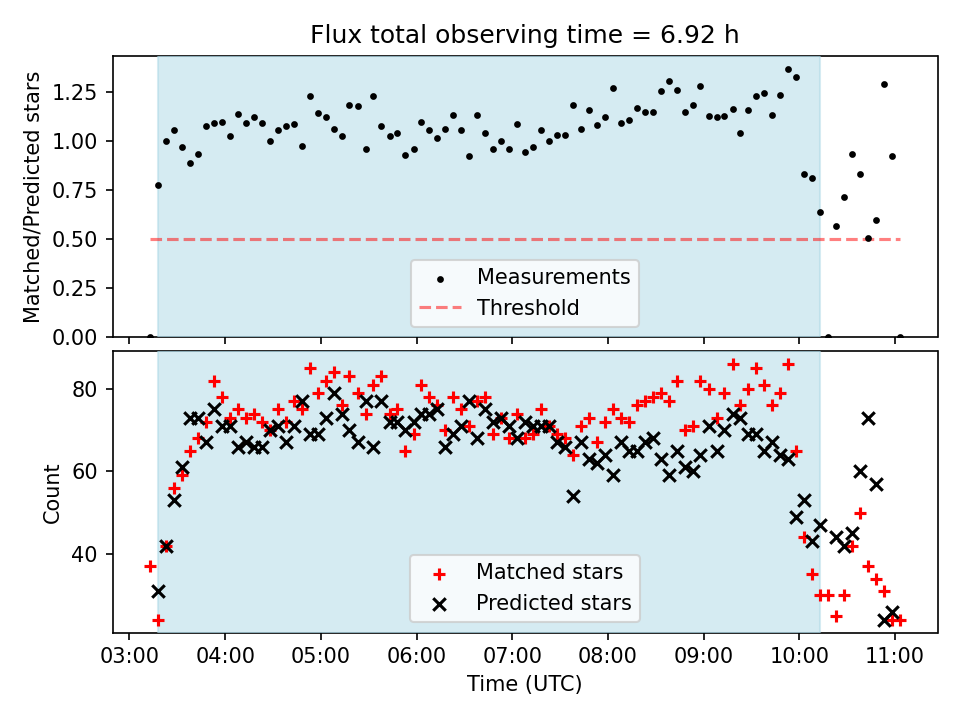 Flux total observing time = 6.92 h

Matched/Predicted stars

1.25
1.00
0.75
0.50
0.25
0.00

Measurements
Threshold

Count

80
60
40

Matched stars
Predicted stars

03:00 04:00 05:00 06:00 07:00 08:00 09:00 10:00 11:00

Time (UTC)